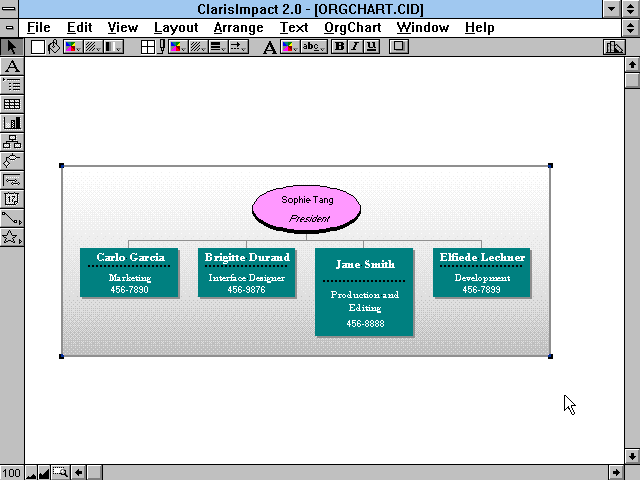 ClarisImpact 2.0 - [ORGCHART.CID]

File Edit View Layout Arrange Text OrgChart Window Help

A abc B I U

A

Sophie Tang
President

Carlo Garcia
Marketing
456-7890

Brigitte Durand
Interface Designer
456-9876

Jane Smith
Production and Editing
456-8888

Elfiede Lechner
Development
456-7899

100